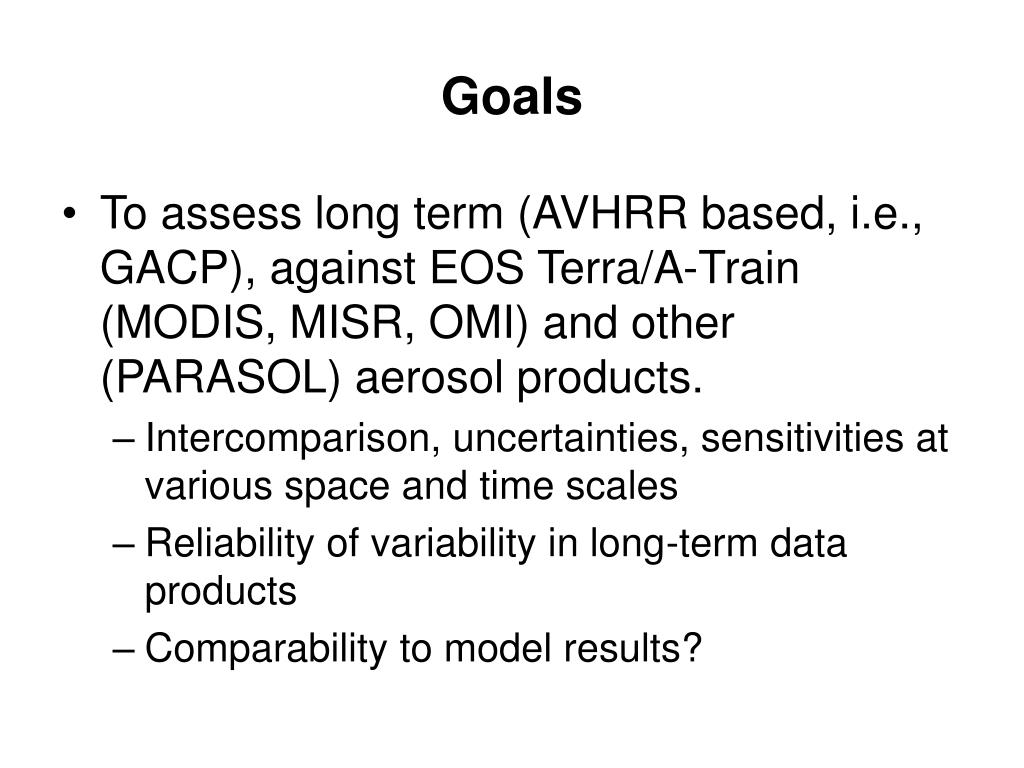 Goals

• To assess long term (AVHRR based, i.e., GACP), against EOS Terra/A-Train (MODIS, MISR, OMI) and other (PARASOL) aerosol products.

– Intercomparison, uncertainties, sensitivities at various space and time scales

– Reliability of variability in long-term data products

– Comparability to model results?